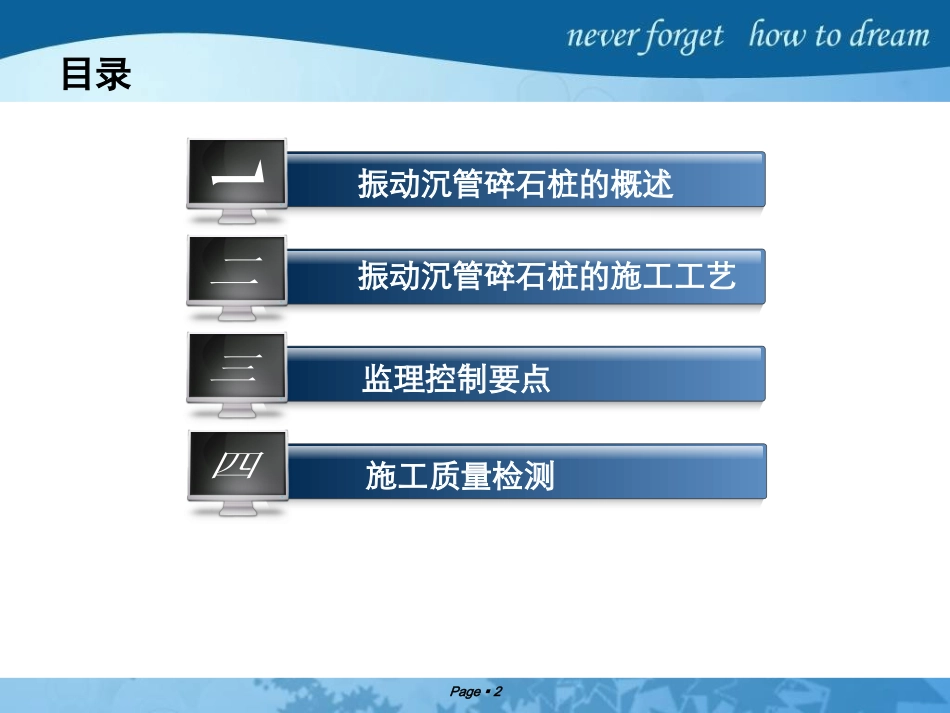 never forget how to dream

目录

一 振动沉管碎石桩的概述

二 振动沉管碎石桩的施工工艺

三 监理控制要点

四 施工质量检测

Page ▪ 2